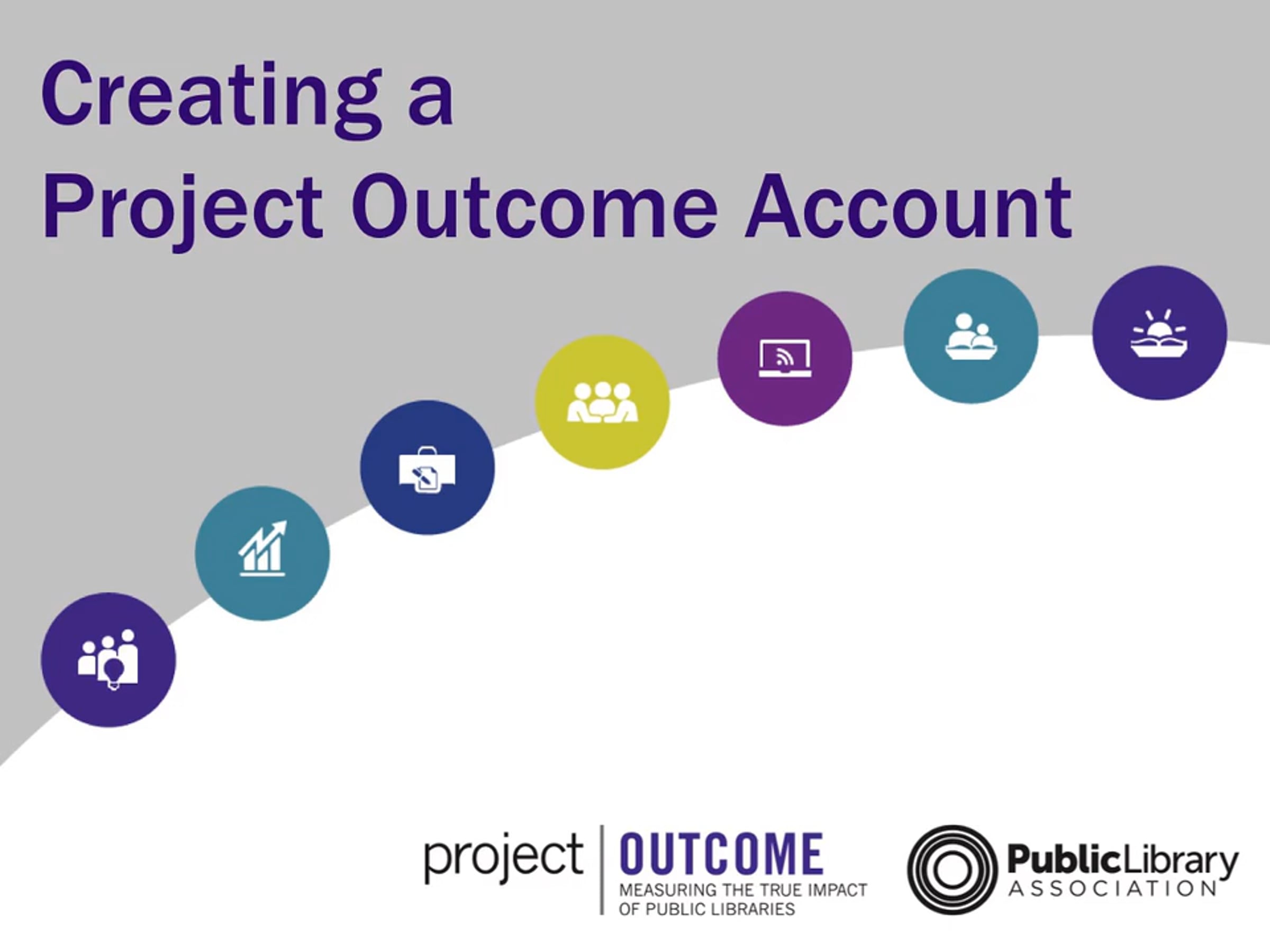 Creating a
Project Outcome Account

project | OUTCOME
MEASURING THE TRUE IMPACT OF PUBLIC LIBRARIES

PublicLibrary
ASSOCIATION